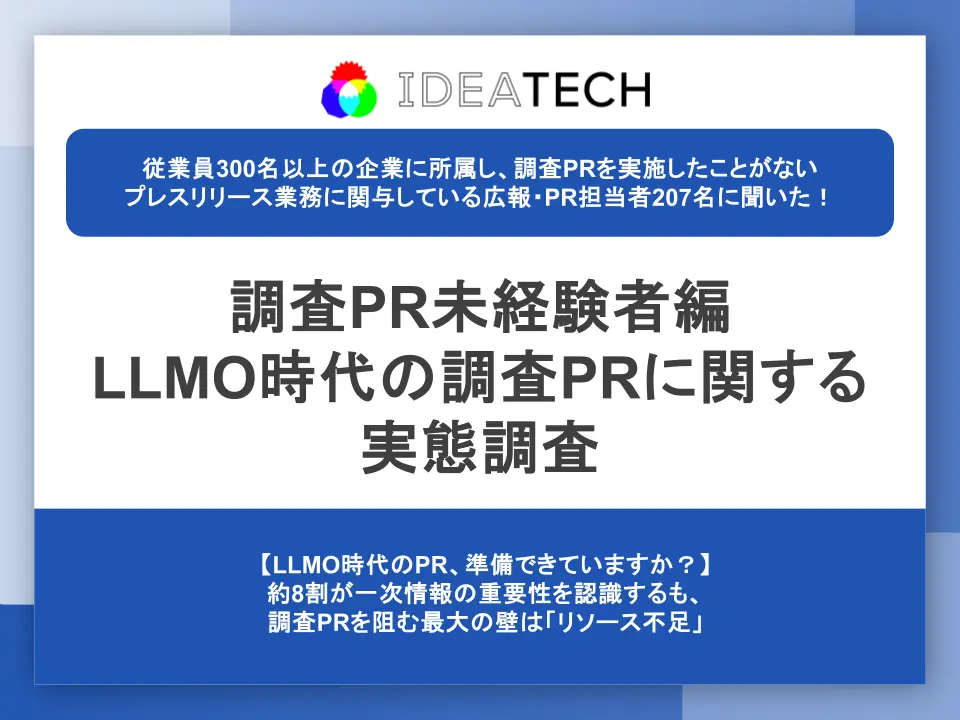 IDEATECH

従業員300名以上の企業に所属し、調査PRを実施したことがない
プレスリリース業務に関与している広報・PR担当者207名に聞いた！

調査PR未経験者編
LLMO時代の調査PRに関する
実態調査

【LLMO時代のPR、準備できていますか？】
約8割が一次情報の重要性を認識するも、
調査PRを阻む最大の壁は「リソース不足」